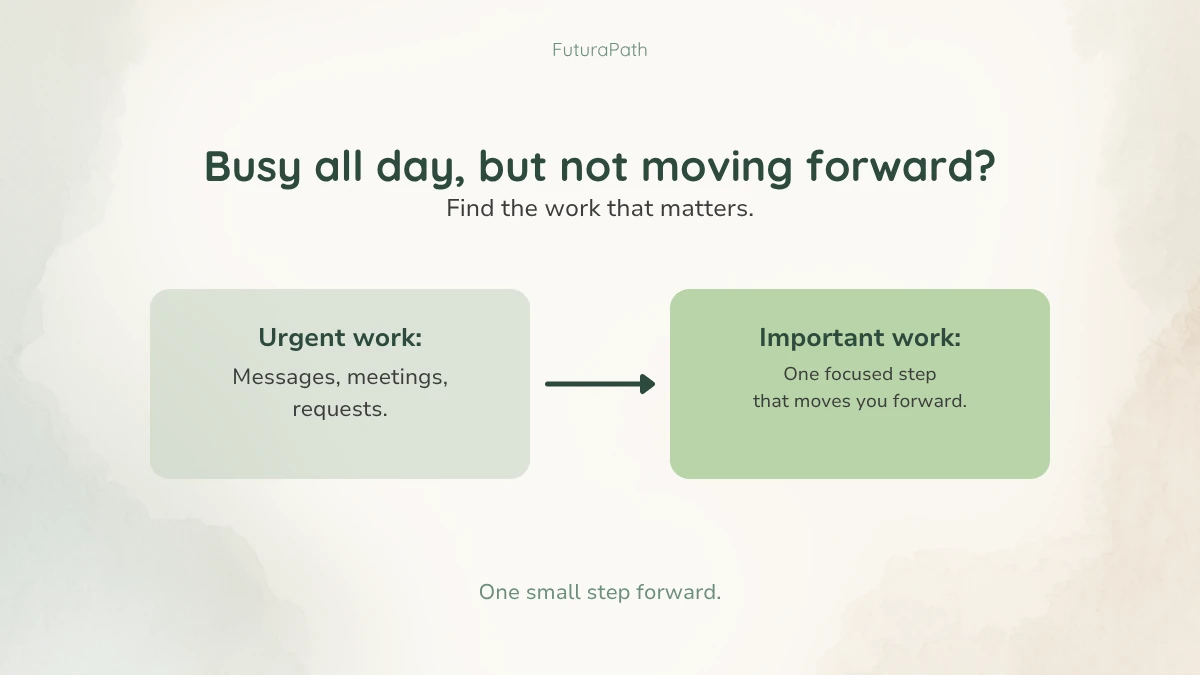 FuturaPath

Busy all day, but not moving forward?

Find the work that matters.

Urgent work:

Messages, meetings, requests.

Important work:

One focused step that moves you forward.

One small step forward.